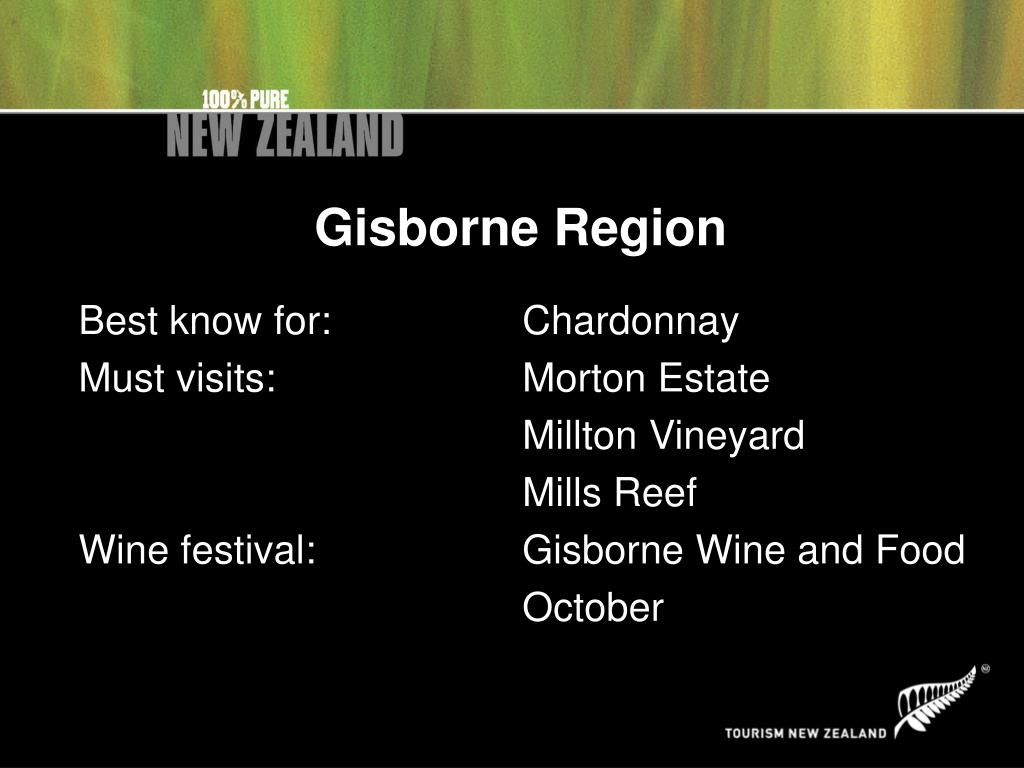 100% PURE
NEW ZEALAND

Gisborne Region

Best know for: Chardonnay
Must visits: Morton Estate
Millton Vineyard
Mills Reef
Wine festival: Gisborne Wine and Food
October

TOURISM NEW ZEALAND